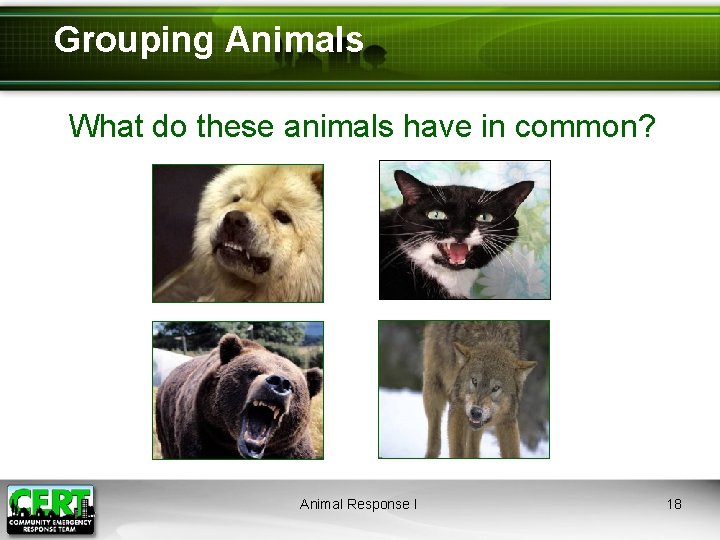 Grouping Animals

What do these animals have in common?

CERT COMMUNITY EMERGENCY RESPONSE TEAM

Animal Response I

18